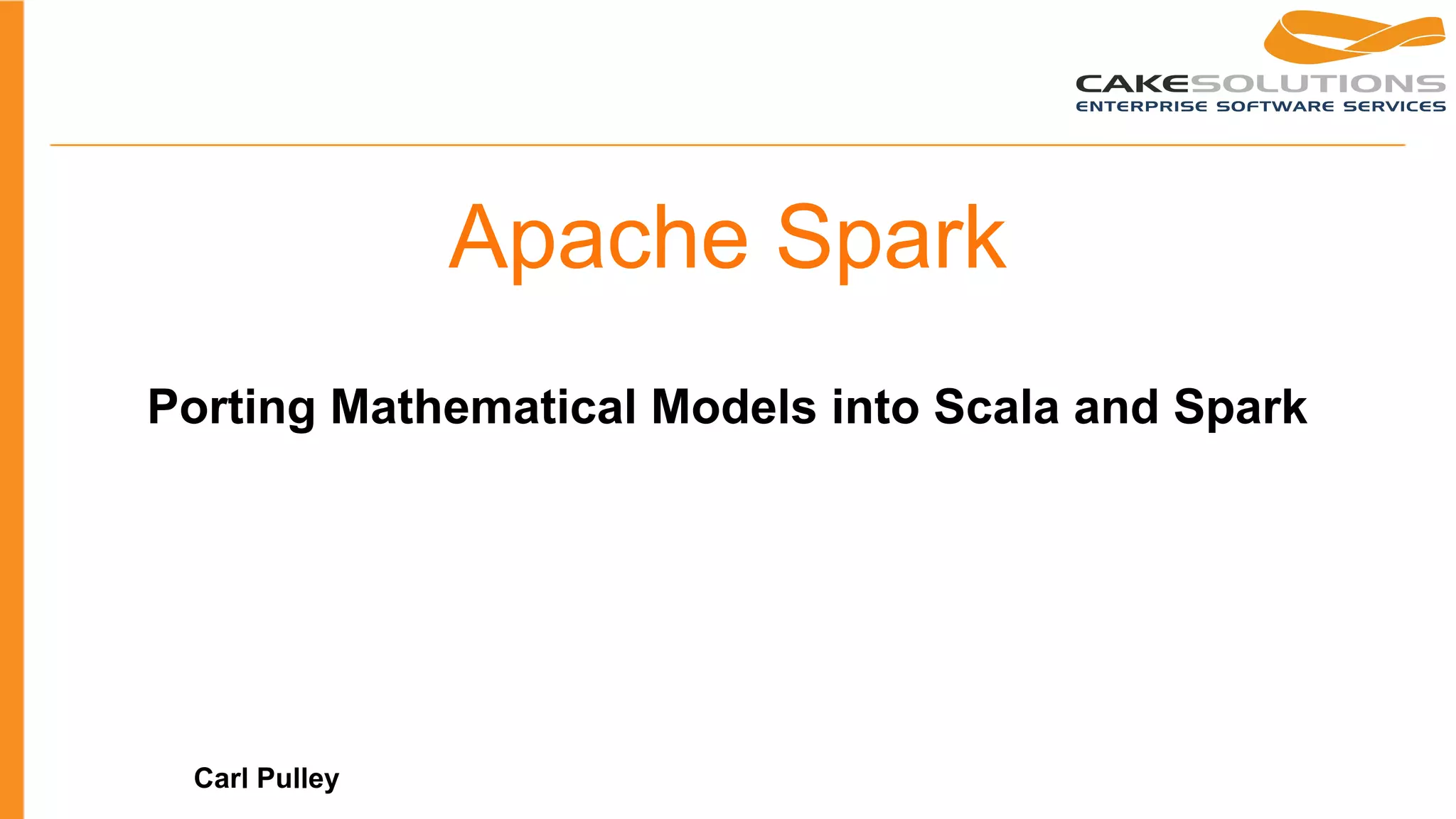 CAKESOLUTIONS
ENTERPRISE SOFTWARE SERVICES

Apache Spark

Porting Mathematical Models into Scala and Spark

Carl Pulley